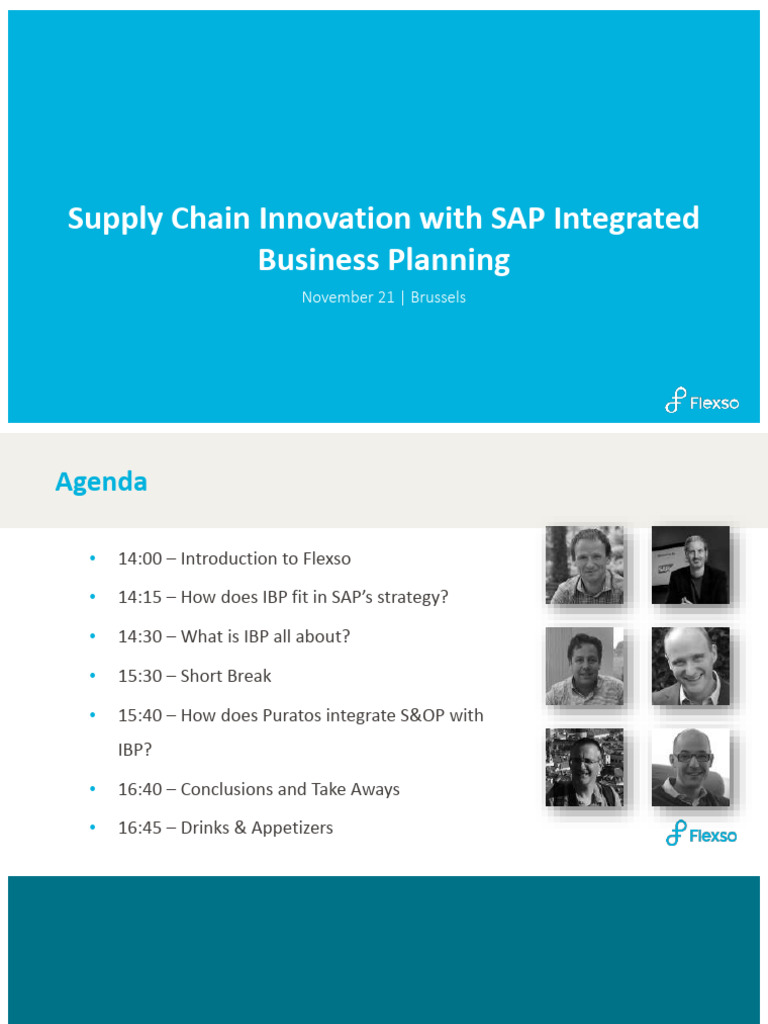 Supply Chain Innovation with SAP Integrated Business Planning

November 21 | Brussels

Flexso

Agenda

• 14:00 – Introduction to Flexso
• 14:15 – How does IBP fit in SAP's strategy?
• 14:30 – What is IBP all about?
• 15:30 – Short Break
• 15:40 – How does Puratos integrate S&OP with IBP?
• 16:40 – Conclusions and Take Aways
• 16:45 – Drinks & Appetizers

Flexso